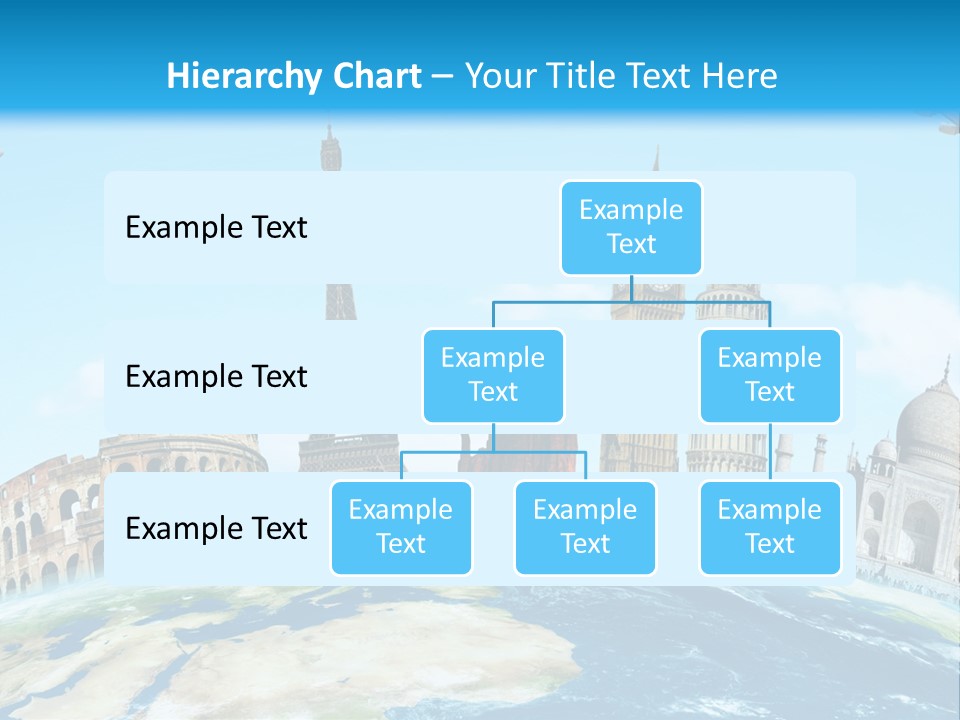 Hierarchy Chart – Your Title Text Here

Example Text

Example Text

Example Text

Example Text

Example Text

Example Text

Example Text

Example Text

Example Text